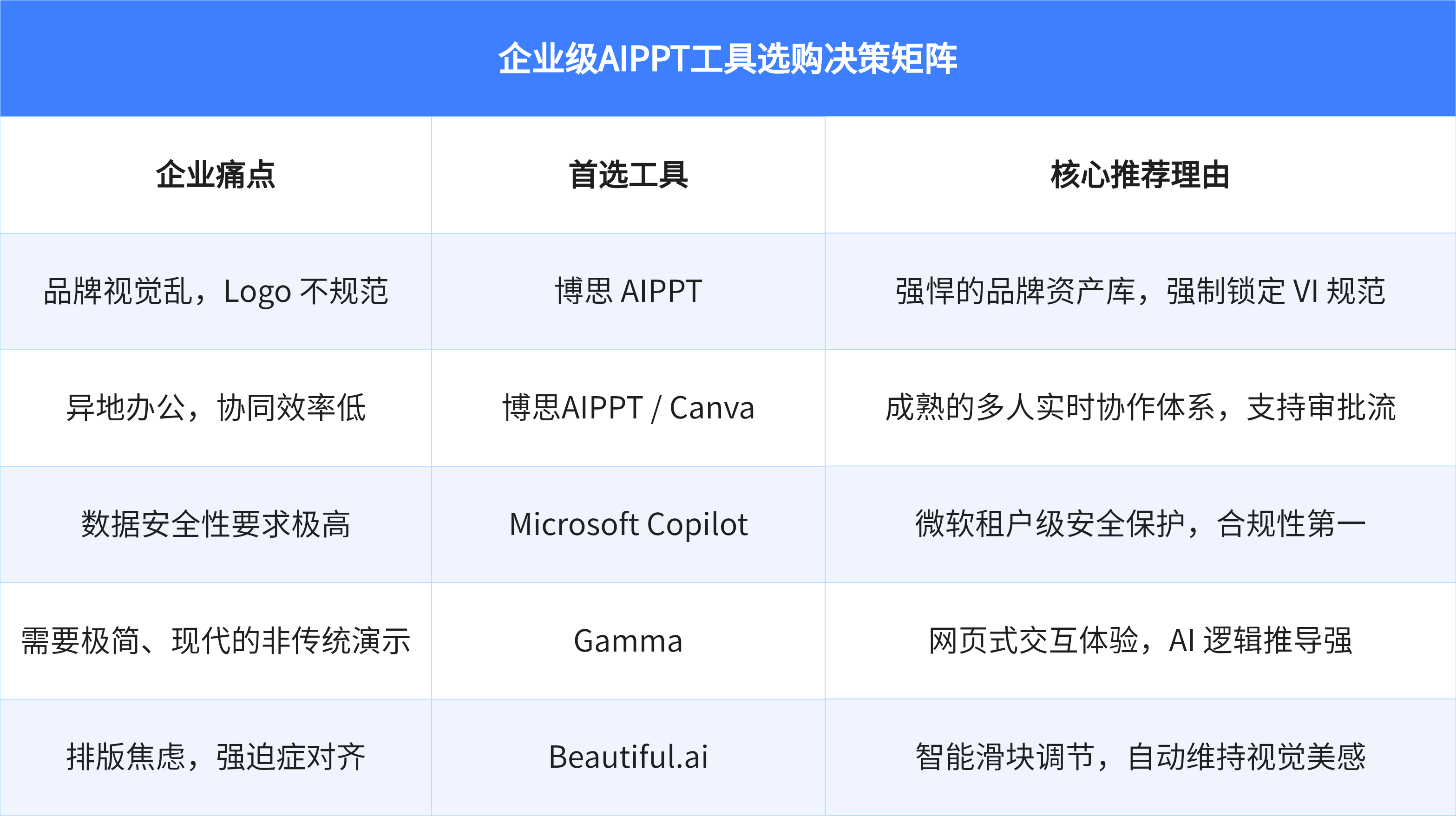 企业级AIPPT工具选购决策矩阵

| 企业痛点 | 首选工具 | 核心推荐理由 |
|---|---|---|
| 品牌视觉乱，Logo 不规范 | 博思 AIPPT | 强悍的品牌资产库，强制锁定 VI 规范 |
| 异地办公，协同效率低 | 博思AIPPT / Canva | 成熟的多人实时协作体系，支持审批流 |
| 数据安全性要求极高 | Microsoft Copilot | 微软租户级安全保护，合规性第一 |
| 需要极简、现代的非传统演示 | Gamma | 网页式交互体验，AI 逻辑推导强 |
| 排版焦虑，强迫症对齐 | Beautiful.ai | 智能滑块调节，自动维持视觉美感 |